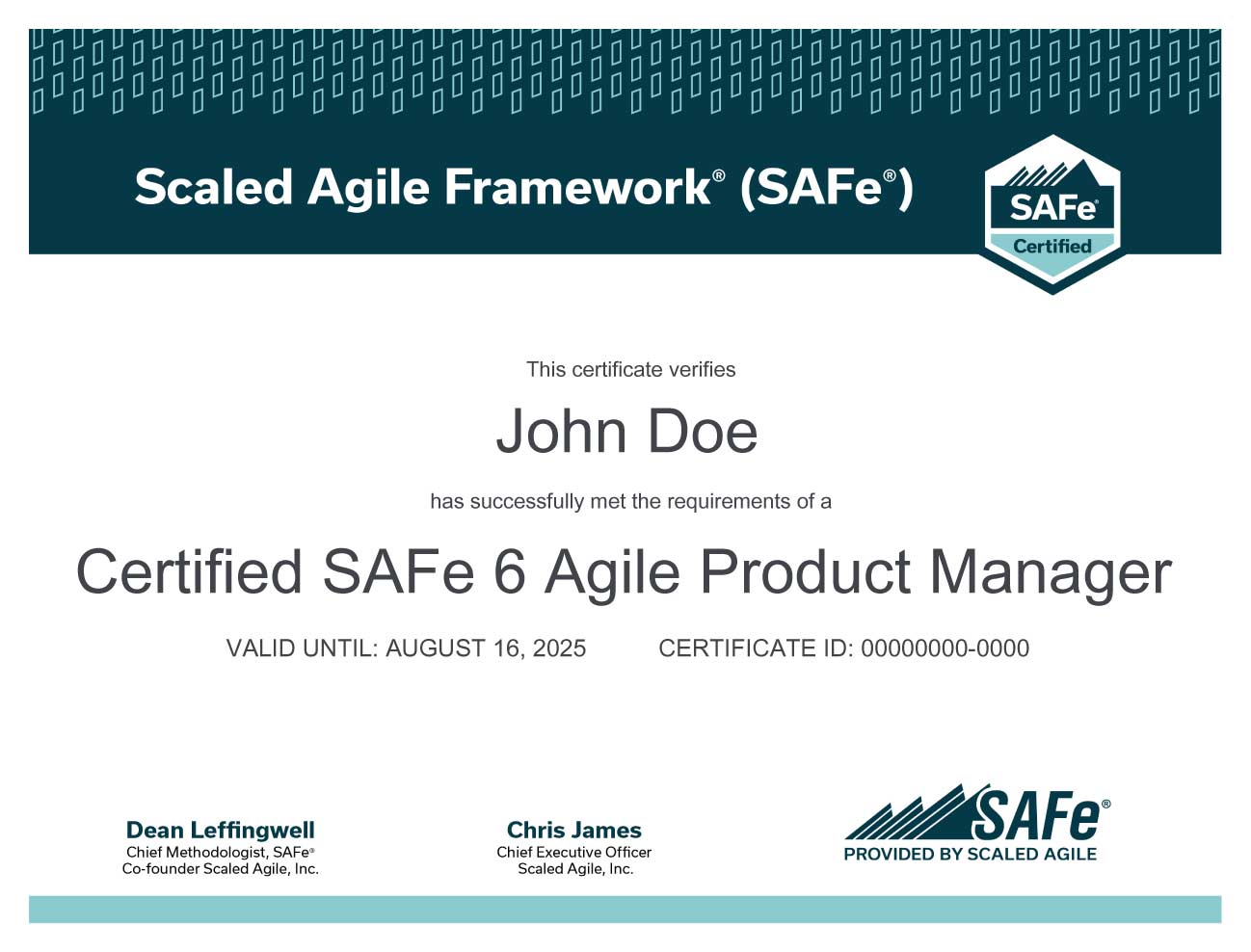 Scaled Agile Framework® (SAFe®)

SAFe®
Certified

This certificate verifies

John Doe

has successfully met the requirements of a

Certified SAFe 6 Agile Product Manager

VALID UNTIL: AUGUST 16, 2025

CERTIFICATE ID: 00000000-0000

Dean Leffingwell
Chief Methodologist, SAFe®
Co-founder Scaled Agile, Inc.

Chris James
Chief Executive Officer
Scaled Agile, Inc.

SAFe®
PROVIDED BY SCALED AGILE